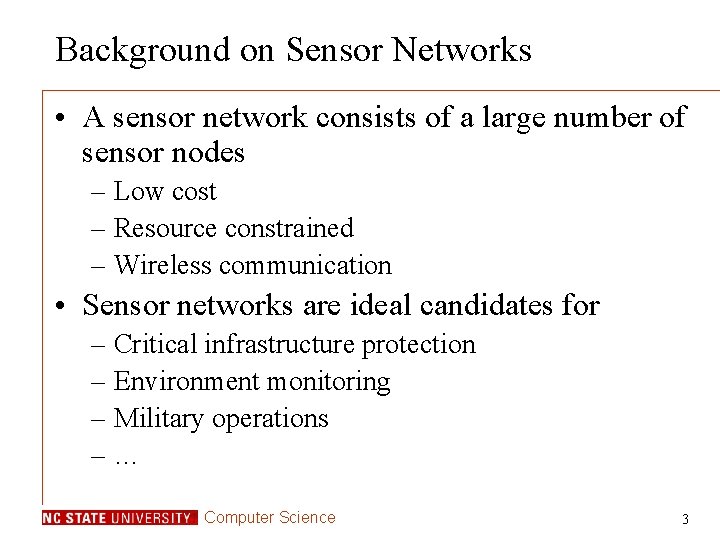 Background on Sensor Networks

• A sensor network consists of a large number of sensor nodes
– Low cost
– Resource constrained
– Wireless communication

• Sensor networks are ideal candidates for
– Critical infrastructure protection
– Environment monitoring
– Military operations
– …

NC STATE UNIVERSITY Computer Science

3